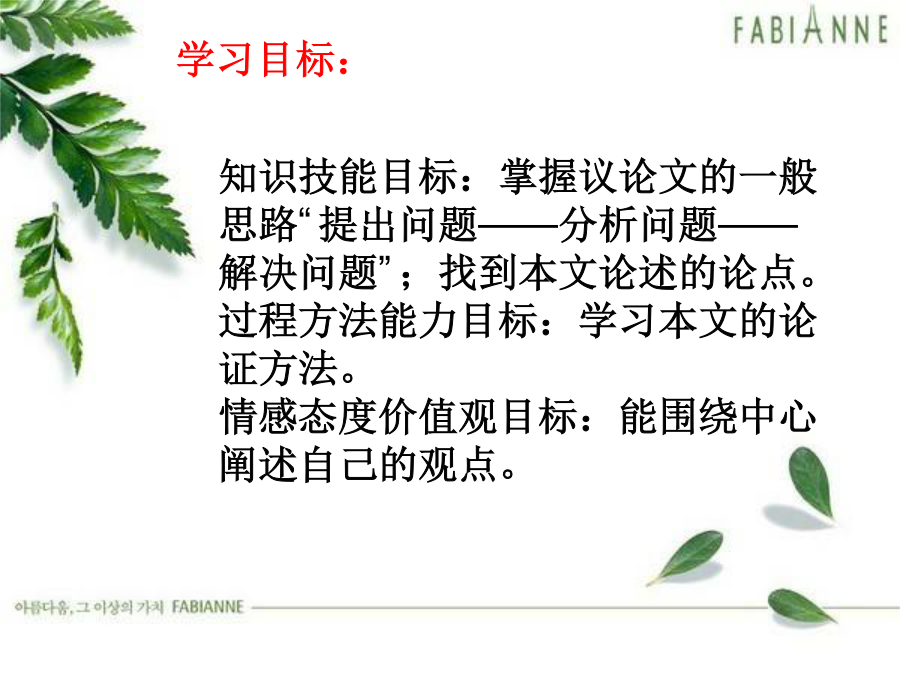 FABIANNE

学习目标：

知识技能目标：掌握议论文的一般思路“提出问题——分析问题——解决问题”；找到本文论述的论点。
过程方法能力目标：学习本文的论证方法。
情感态度价值观目标：能围绕中心阐述自己的观点。

아름다움, 그 이상의 가치 FABIANNE